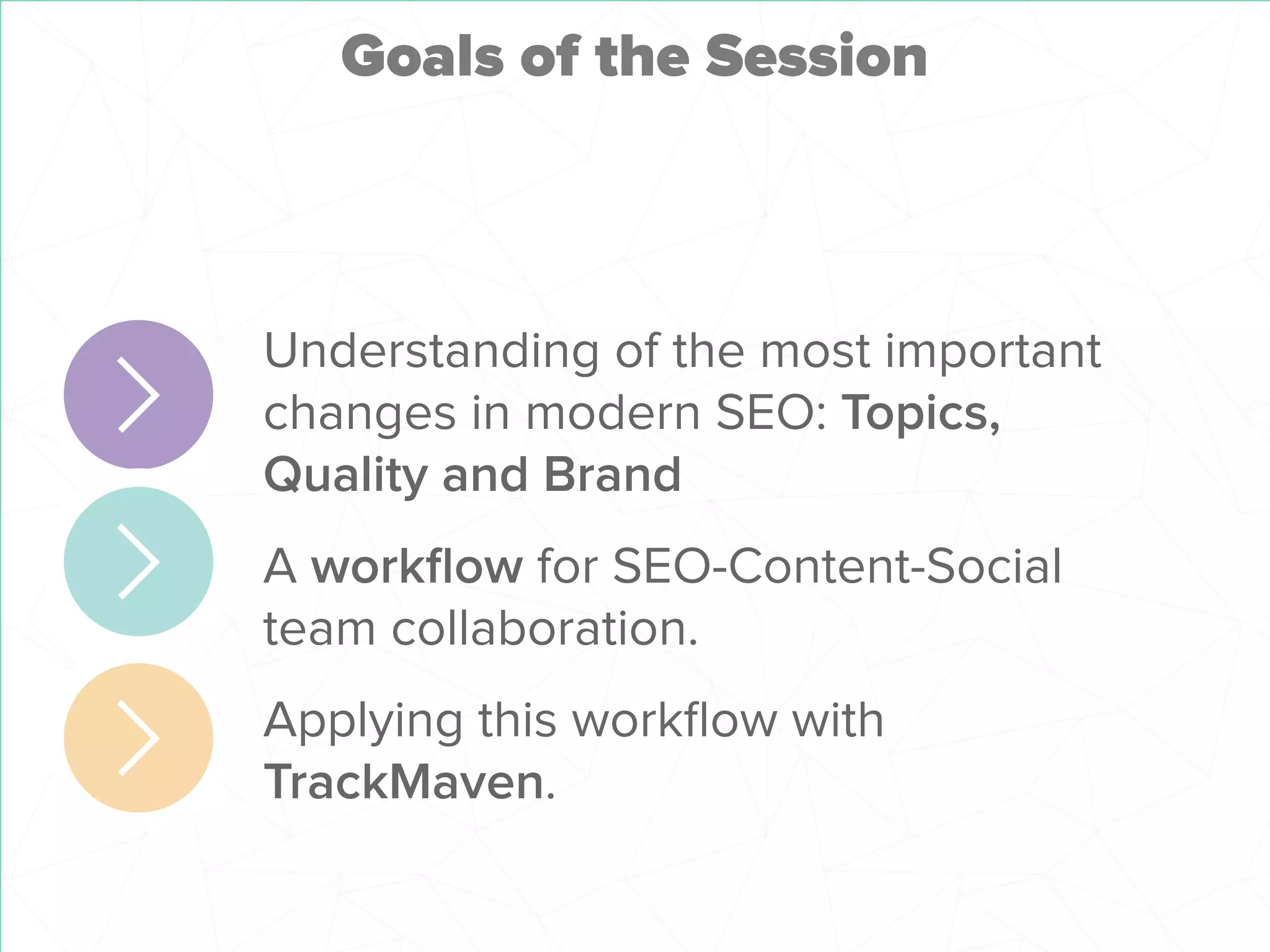 Goals of the Session

Understanding of the most important changes in modern SEO: Topics, Quality and Brand

A workflow for SEO-Content-Social team collaboration.

Applying this workflow with TrackMaven.